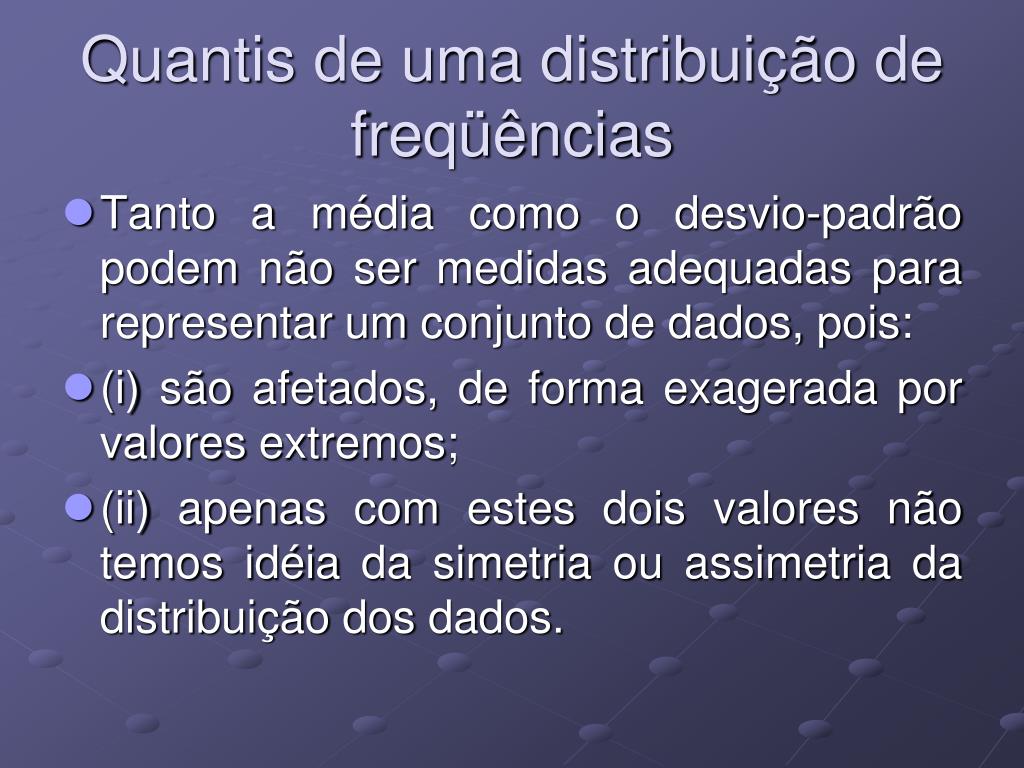 Quantis de uma distribuição de freqüências

Tanto a média como o desvio-padrão podem não ser medidas adequadas para representar um conjunto de dados, pois:

(i) são afetados, de forma exagerada por valores extremos;

(ii) apenas com estes dois valores não temos idéia da simetria ou assimetria da distribuição dos dados.